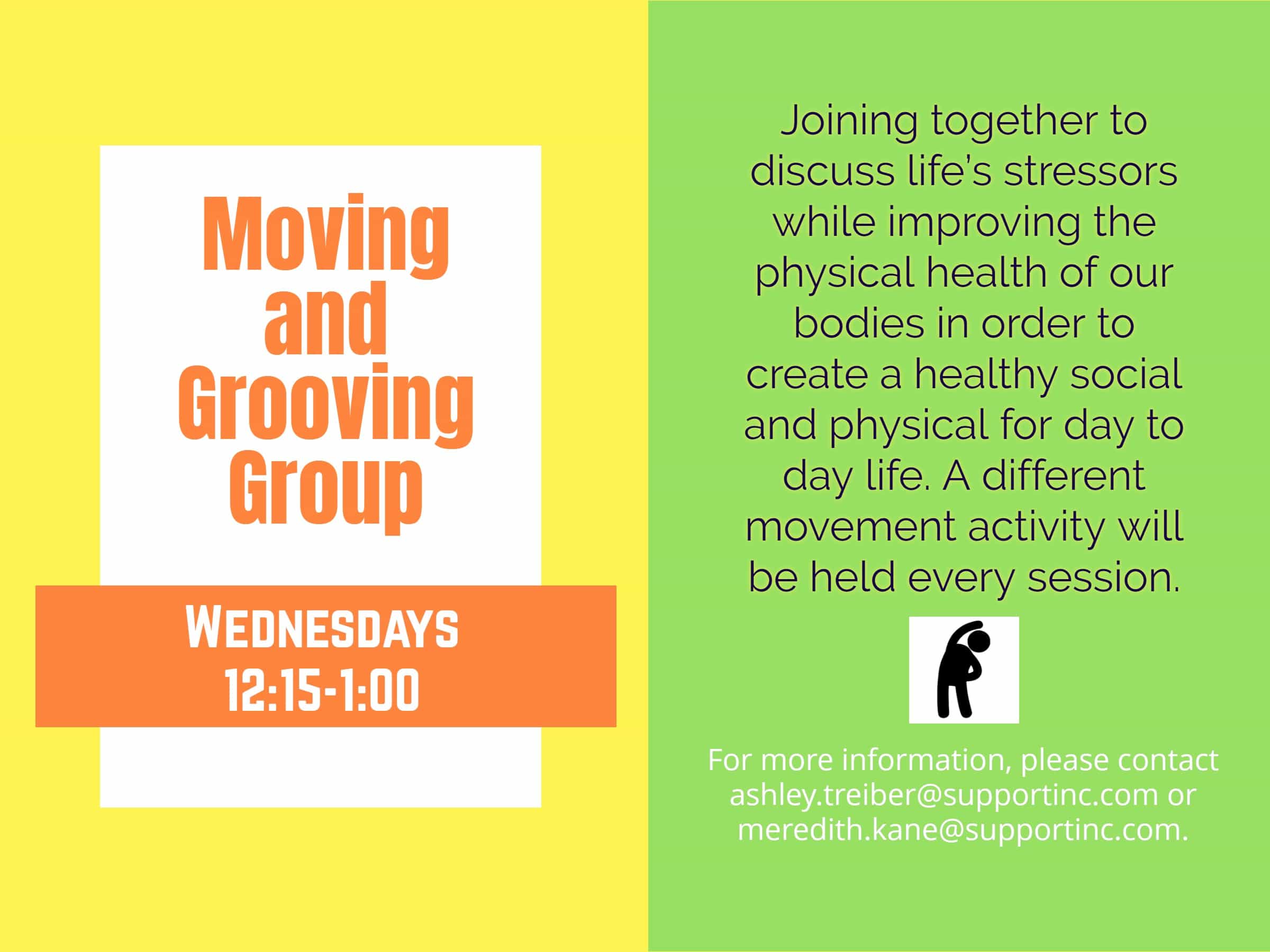 Moving and Grooving Group

WEDNESDAYS 12:15-1:00

Joining together to discuss life's stressors while improving the physical health of our bodies in order to create a healthy social and physical for day to day life. A different movement activity will be held every session.

For more information, please contact ashley.treiber@supportinc.com or meredith.kane@supportinc.com.